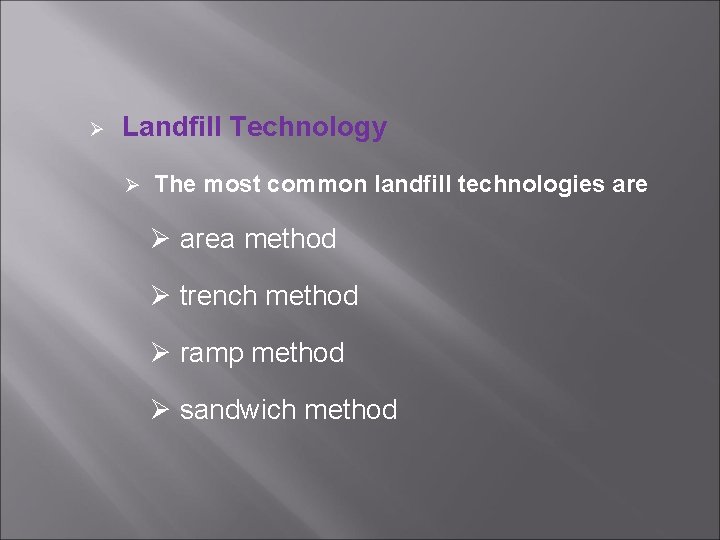 ➢ Landfill Technology

➢ The most common landfill technologies are

➢ area method

➢ trench method

➢ ramp method

➢ sandwich method